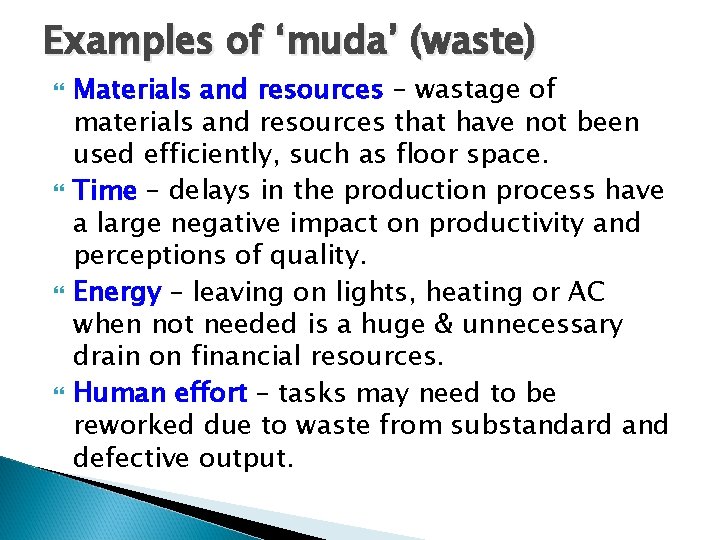 Examples of ‘muda’ (waste)

Materials and resources – wastage of materials and resources that have not been used efficiently, such as floor space.

Time – delays in the production process have a large negative impact on productivity and perceptions of quality.

Energy – leaving on lights, heating or AC when not needed is a huge & unnecessary drain on financial resources.

Human effort – tasks may need to be reworked due to waste from substandard and defective output.